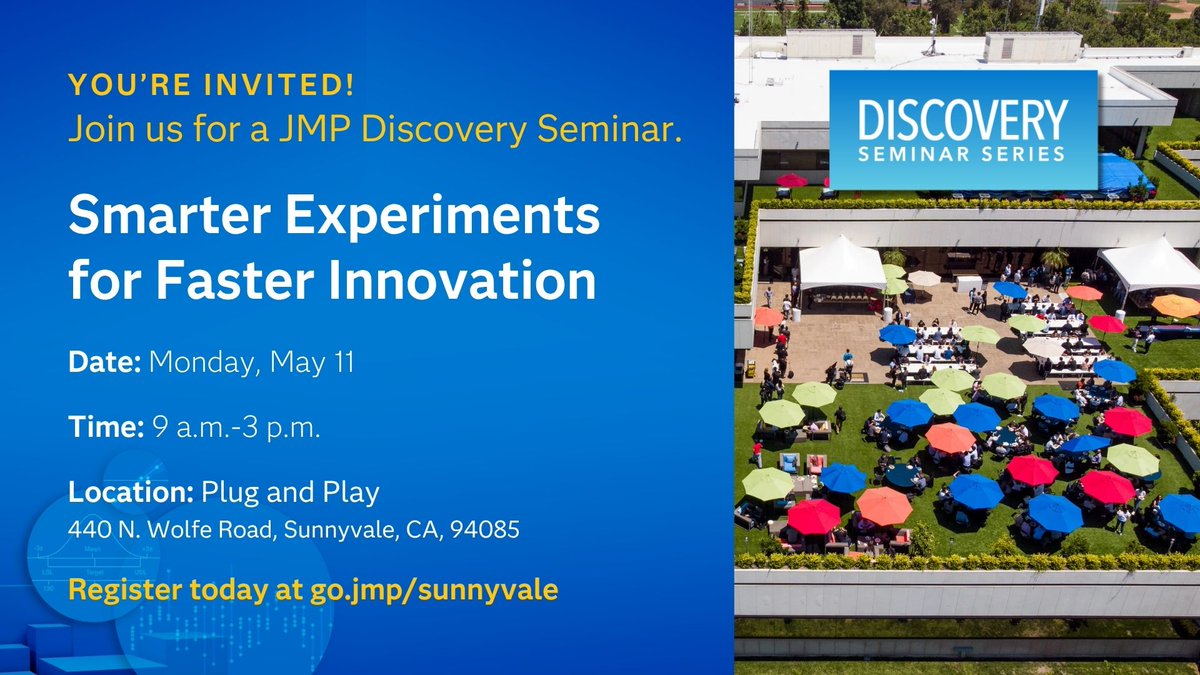 YOU'RE INVITED!
Join us for a JMP Discovery Seminar.

Smarter Experiments for Faster Innovation

Date: Monday, May 11

Time: 9 a.m.-3 p.m.

Location: Plug and Play
440 N. Wolfe Road, Sunnyvale, CA, 94085

Register today at go.jmp/sunnyvale

DISCOVERY
SEMINAR SERIES